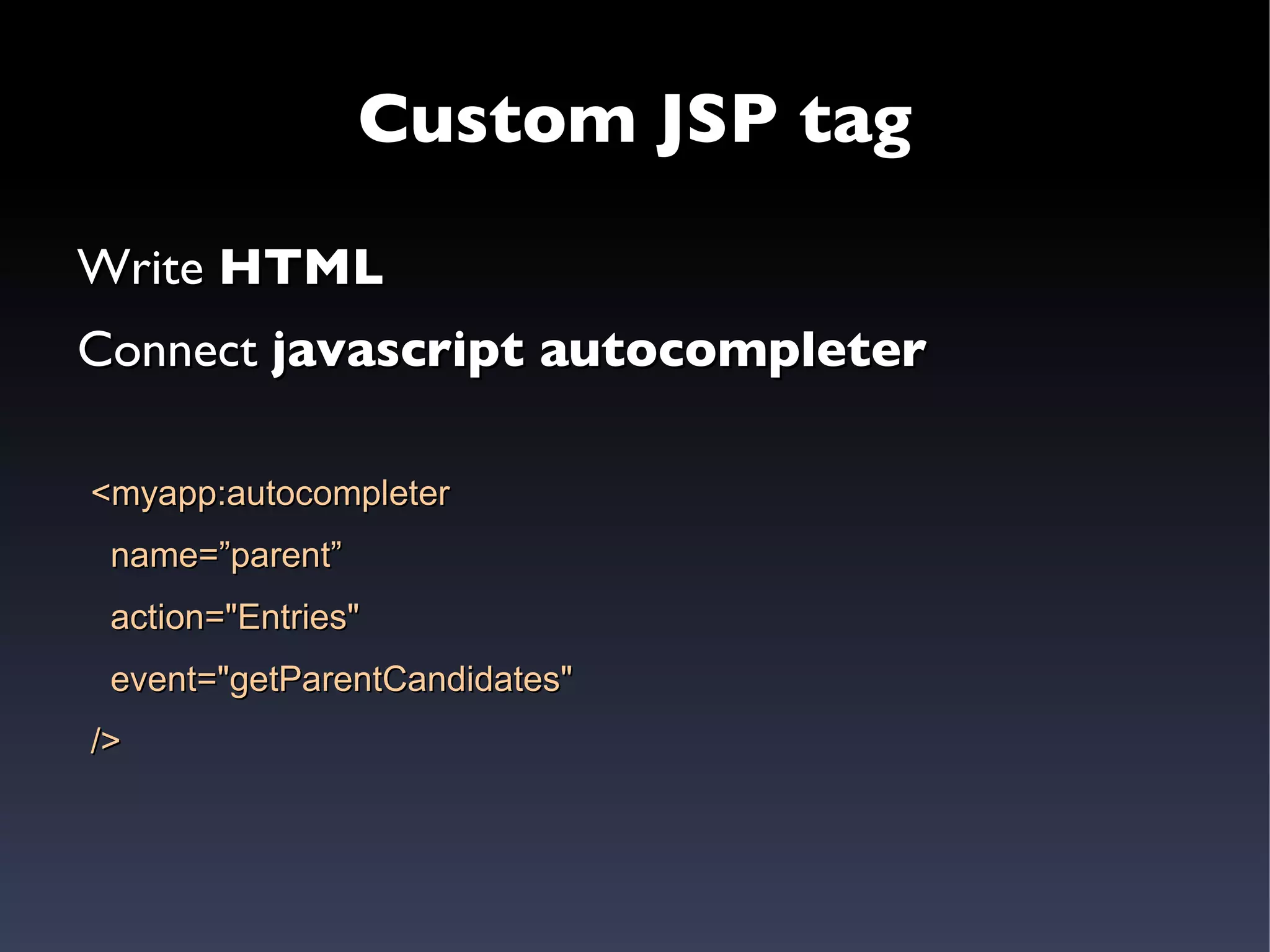 Custom JSP tag

Write HTML

Connect javascript autocompleter

<myapp:autocompleter
name=”parent”
action="Entries"
event="getParentCandidates"
/>